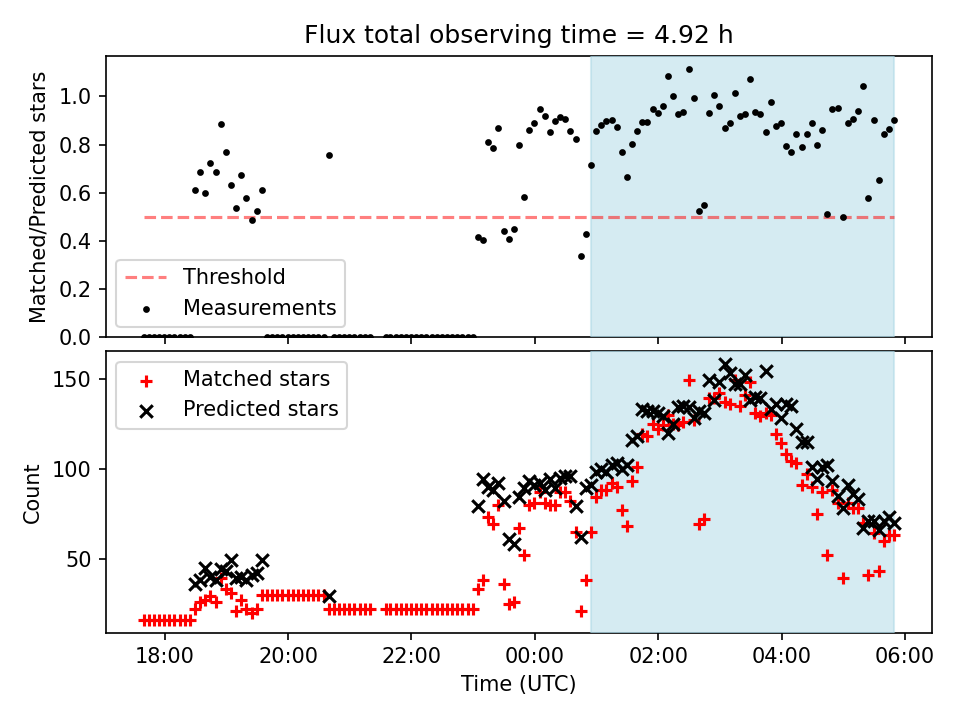 Flux total observing time = 4.92 h

Matched/Predicted stars

1.0
0.8
0.6
0.4
0.2
0.0

Threshold
Measurements

Count

150
100
50

Matched stars
Predicted stars

18:00
20:00
22:00
00:00
02:00
04:00
06:00

Time (UTC)